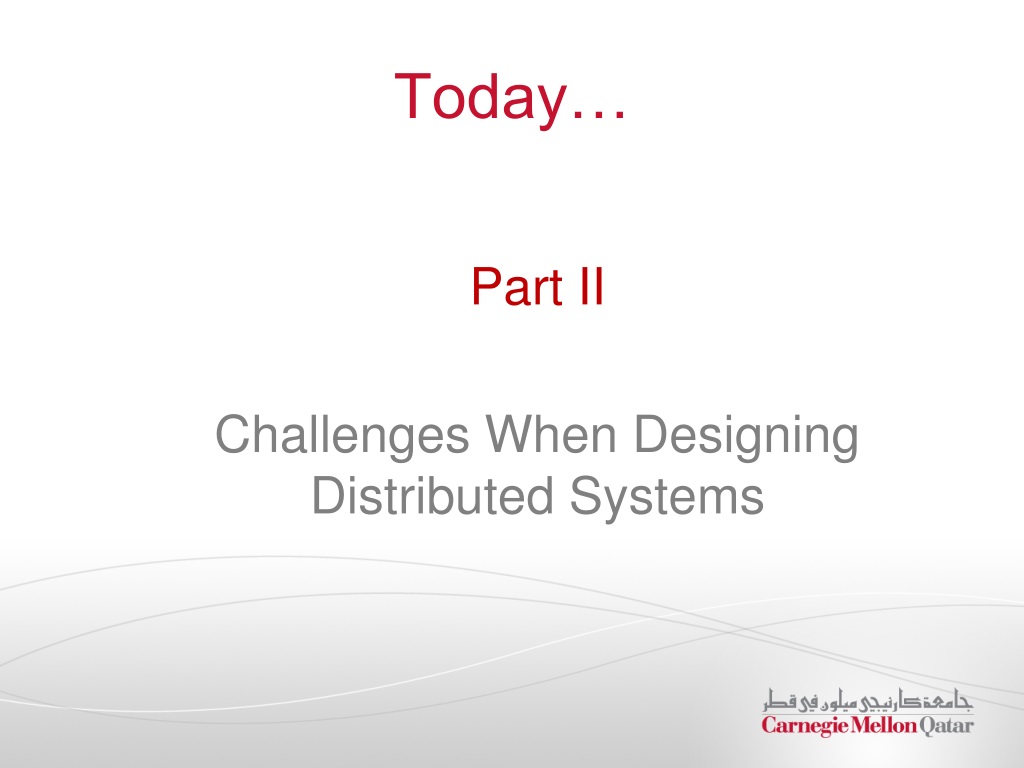 Today…

Part II

Challenges When Designing Distributed Systems

جامعة كارنيجي ميلون في قطر
Carnegie Mellon Qatar